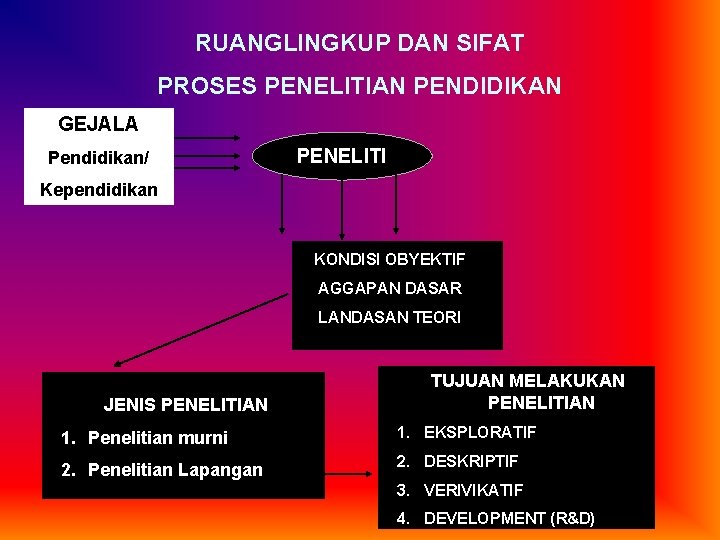 RUANGLINGKUP DAN SIFAT

PROSES PENELITIAN PENDIDIKAN

GEJALA

Pendidikan/

Kependidikan

PENELITI

KONDISI OBYEKTIF

AGGAPAN DASAR

LANDASAN TEORI

JENIS PENELITIAN

1. Penelitian murni
2. Penelitian Lapangan

TUJUAN MELAKUKAN PENELITIAN

1. EKSPLORATIF
2. DESKRIPTIF
3. VERIVIKATIF
4. DEVELOPMENT (R&D)